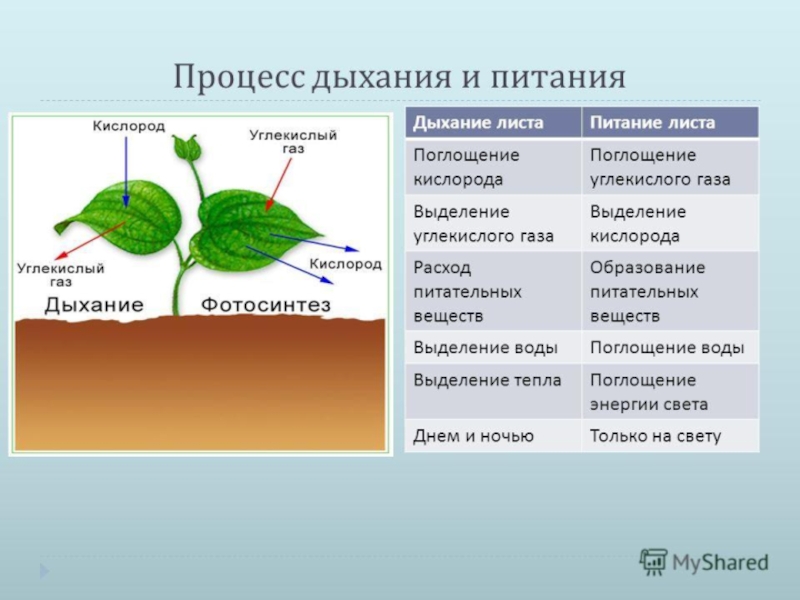 Процесс дыхания и питания

Кислород

Углекислый газ

Углекислый газ

Кислород

Дыхание

Фотосинтез

| Дыхание листа | Питание листа |
|---|---|
| Поглощение кислорода | Поглощение углекислого газа |
| Выделение углекислого газа | Выделение кислорода |
| Расход питательных веществ | Образование питательных веществ |
| Выделение воды | Поглощение воды |
| Выделение тепла | Поглощение энергии света |
| Днем и ночью | Только на свету |

MyShared